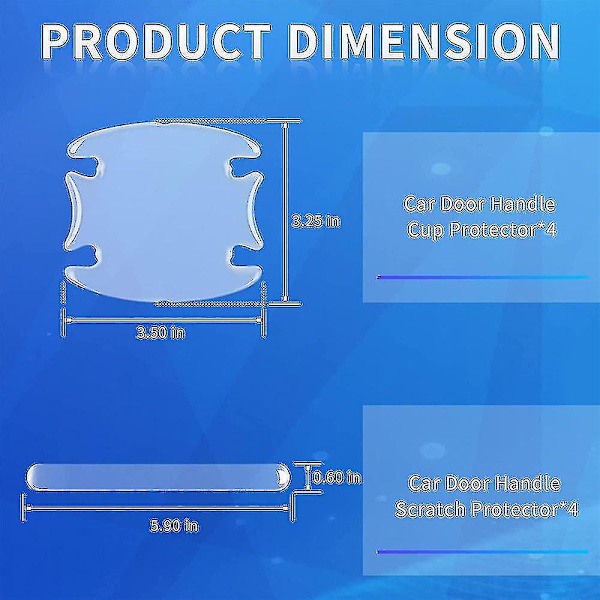 PRODUCT DIMENSION

3.25 in

3.50 in

Car Door Handle Cup Protector*4

0.60 in

5.90 in

Car Door Handle Scratch Protector*4